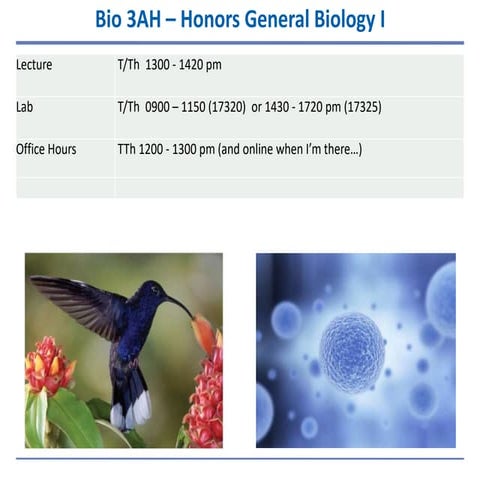 Bio 3AH – Honors General Biology I

| | |
|---|---|
| Lecture | T/Th 1300 - 1420 pm |
| Lab | T/Th 0900 – 1150 (17320) or 1430 - 1720 pm (17325) |
| Office Hours | TTh 1200 - 1300 pm (and online when I'm there…) |
| | |